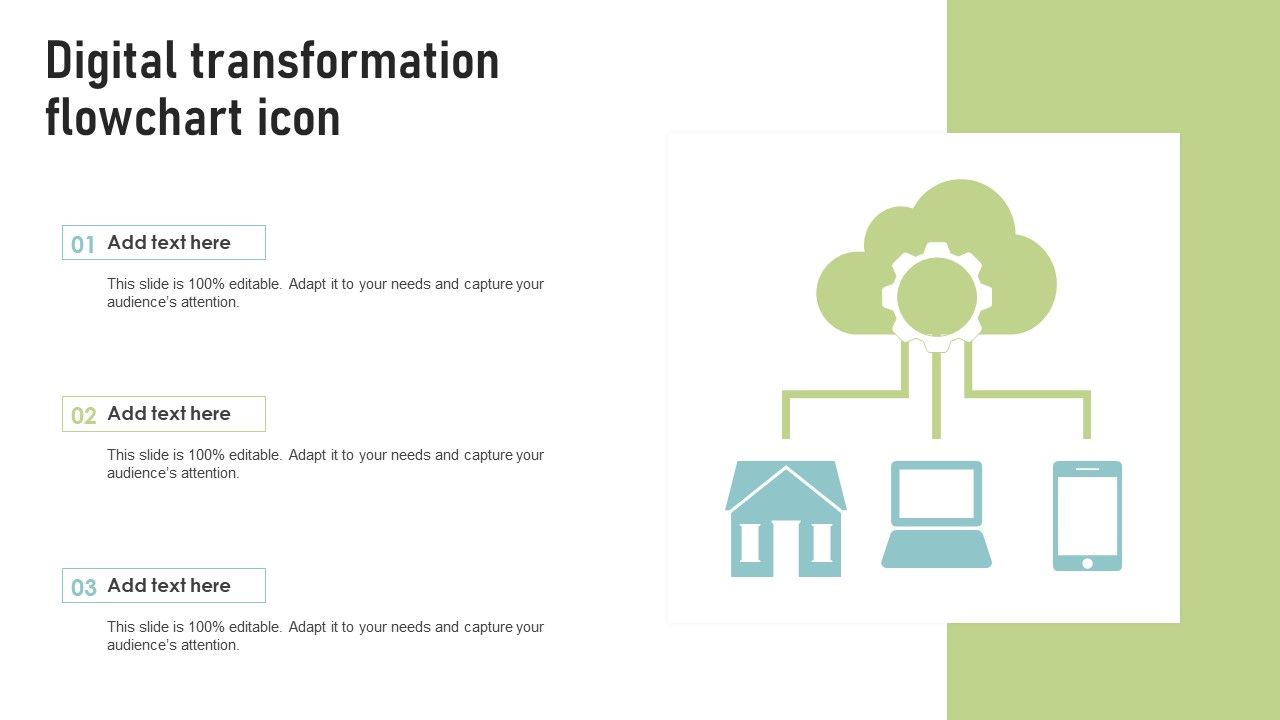 Digital transformation flowchart icon

01 Add text here

This slide is 100% editable. Adapt it to your needs and capture your audience's attention.

02 Add text here

This slide is 100% editable. Adapt it to your needs and capture your audience's attention.

03 Add text here

This slide is 100% editable. Adapt it to your needs and capture your audience's attention.